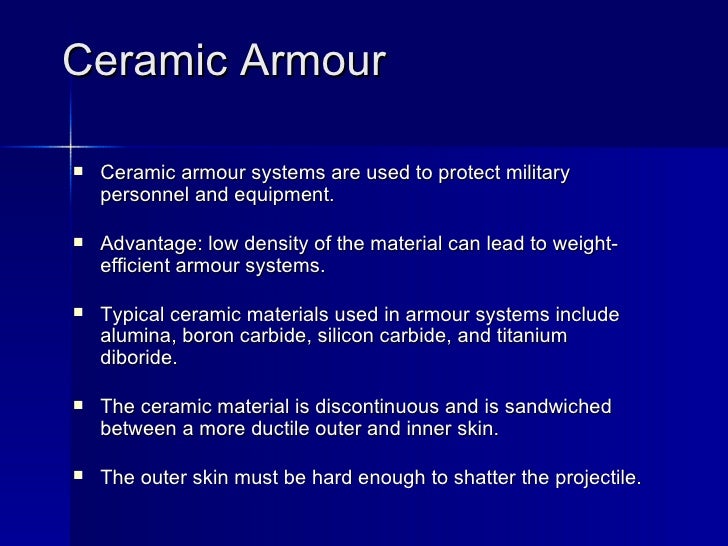 Ceramic Armour

▪ Ceramic armour systems are used to protect military personnel and equipment.

▪ Advantage: low density of the material can lead to weight-efficient armour systems.

▪ Typical ceramic materials used in armour systems include alumina, boron carbide, silicon carbide, and titanium diboride.

▪ The ceramic material is discontinuous and is sandwiched between a more ductile outer and inner skin.

▪ The outer skin must be hard enough to shatter the projectile.